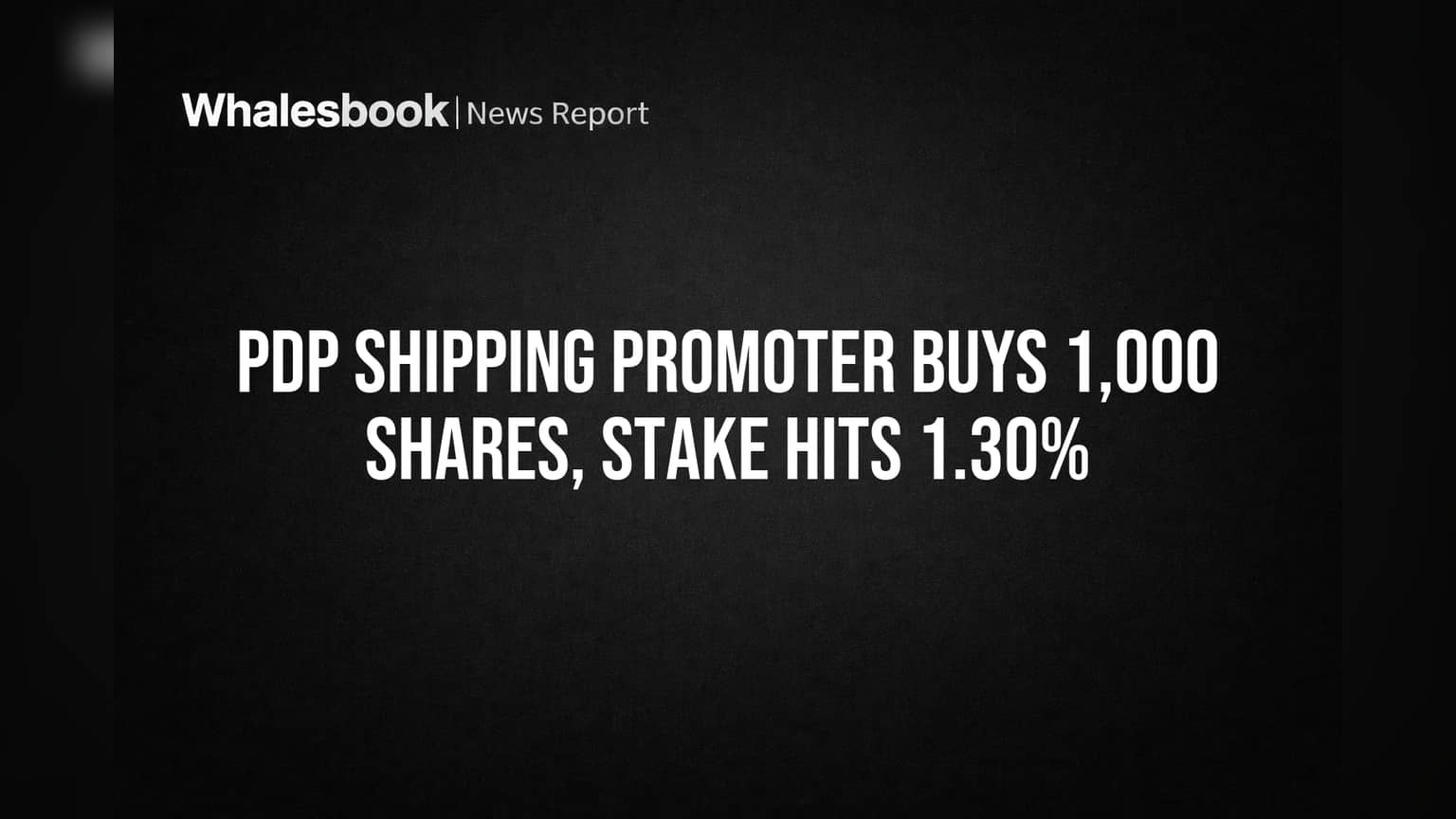 Whalesbook | News Report

PDP SHIPPING PROMOTER BUYS 1,000 SHARES, STAKE HITS 1.30%